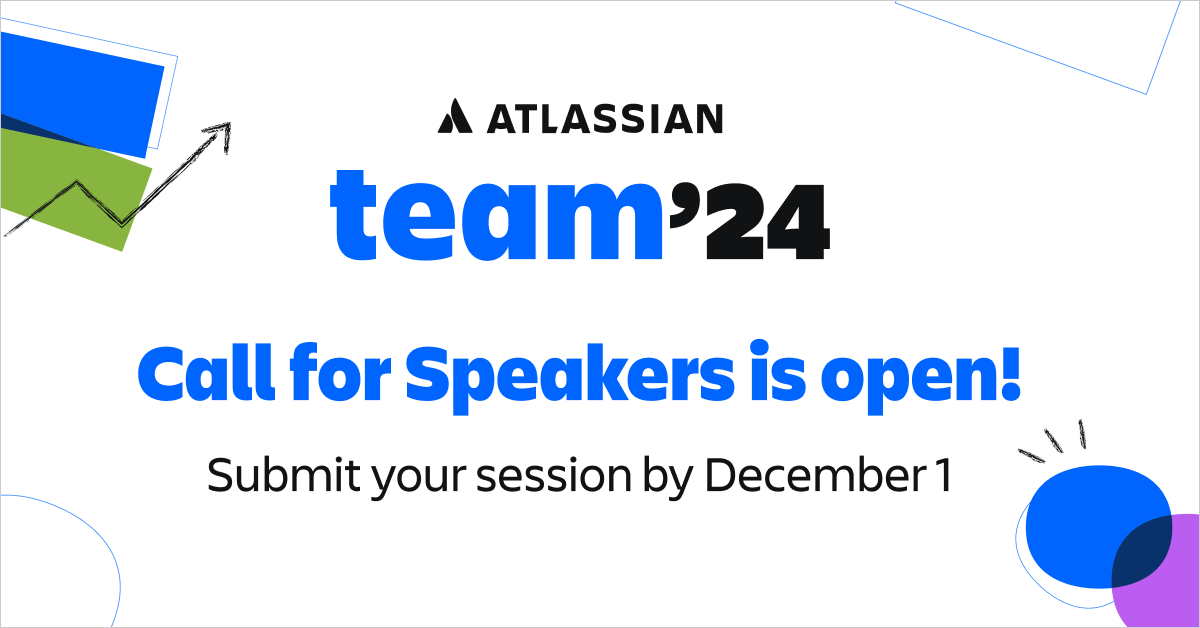 ATLASSIAN

team'24

Call for Speakers is open!

Submit your session by December 1